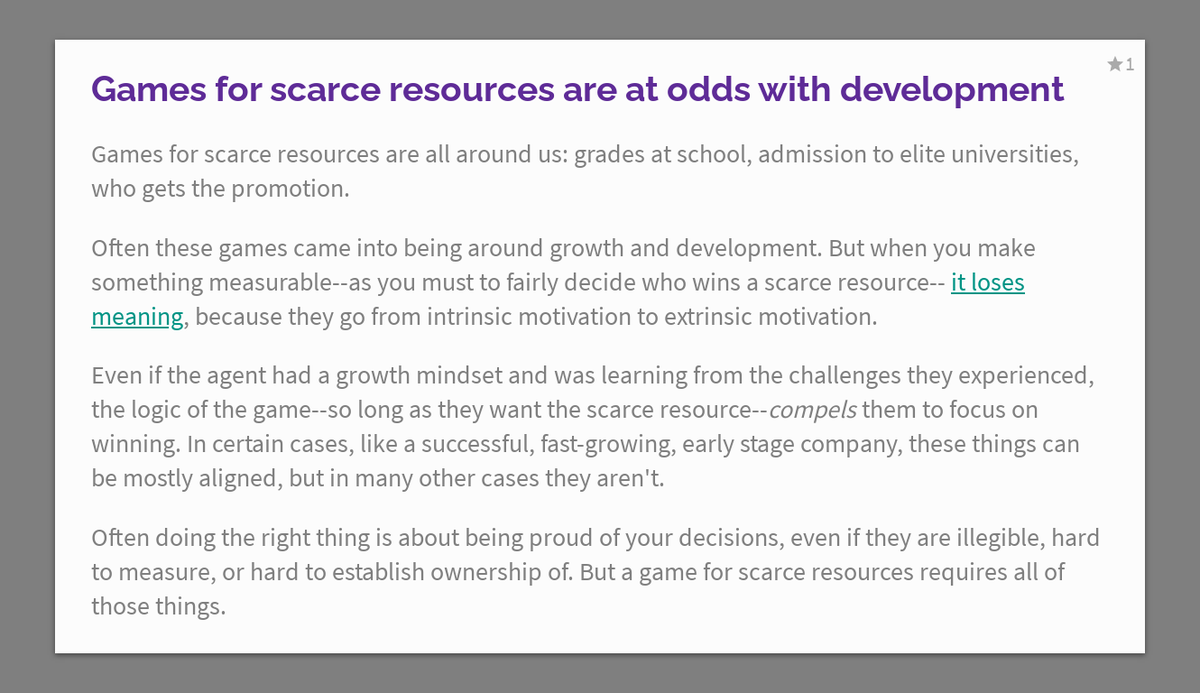 ★1

Games for scarce resources are at odds with development

Games for scarce resources are all around us: grades at school, admission to elite universities, who gets the promotion.

Often these games came into being around growth and development. But when you make something measurable--as you must to fairly decide who wins a scarce resource-- it loses meaning, because they go from intrinsic motivation to extrinsic motivation.

Even if the agent had a growth mindset and was learning from the challenges they experienced, the logic of the game--so long as they want the scarce resource--compels them to focus on winning. In certain cases, like a successful, fast-growing, early stage company, these things can be mostly aligned, but in many other cases they aren't.

Often doing the right thing is about being proud of your decisions, even if they are illegible, hard to measure, or hard to establish ownership of. But a game for scarce resources requires all of those things.